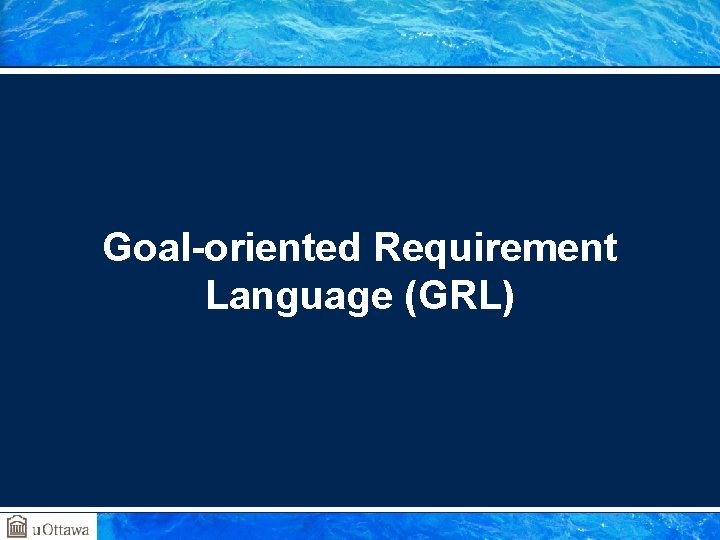 Goal-oriented Requirement Language (GRL)

uOttawa